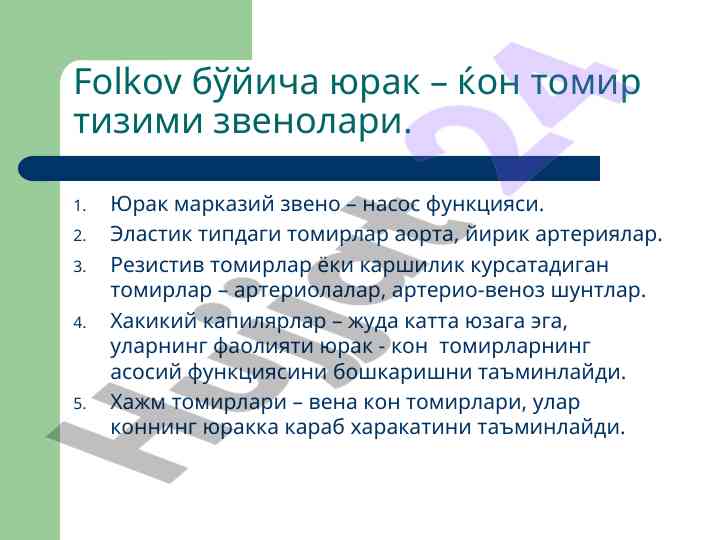 Folkov бўйича юрак – ќон томир тизими звенолари.

1. Юрак марказий звено – насос функцияси.
2. Эластик типдаги томирлар аорта, йирик артериялар.
3. Резистив томирлар ёки каршилик курсатадиган томирлар – артериолалар, артерио-веноз шунтлар.
4. Хакикий капилярлар – жуда катта юзага эга, уларнинг фаолияти юрак - кон томирларнинг асосий функциясини бошкаришни таъминлайди.
5. Хажм томирлари – вена кон томирлари, улар коннинг юракка караб харакатини таъминлайди.

Hujjat 24